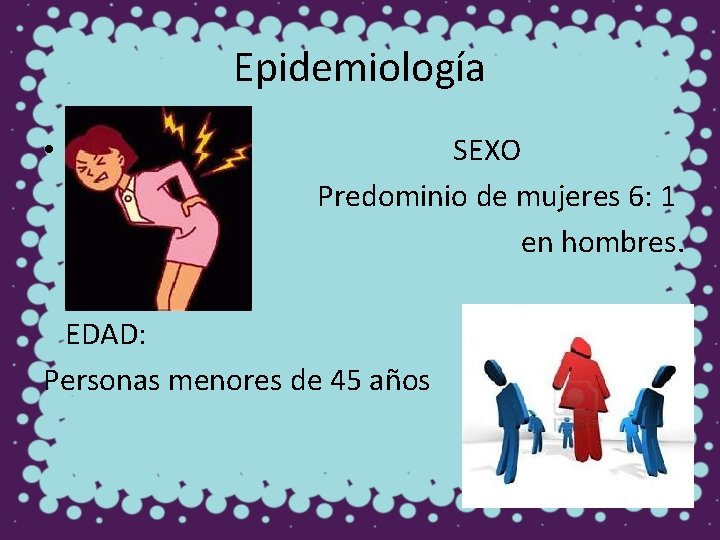 Epidemiología

•

SEXO

Predominio de mujeres 6: 1 en hombres.

EDAD:

Personas menores de 45 años